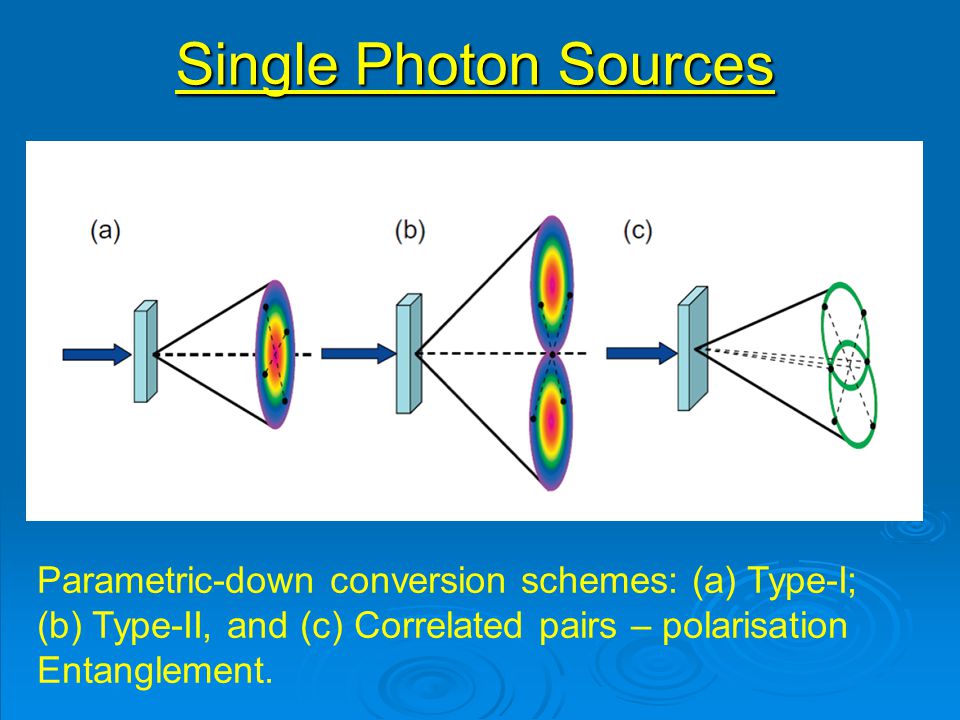 Single Photon Sources

(a)

(b)

(c)

Parametric-down conversion schemes: (a) Type-I; (b) Type-II, and (c) Correlated pairs – polarisation Entanglement.